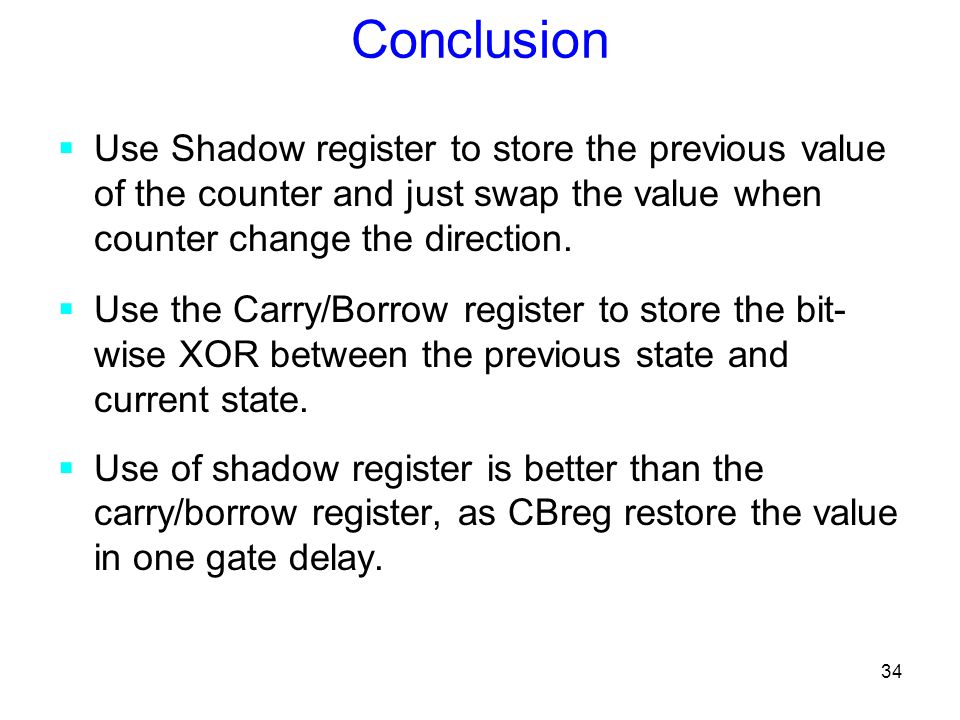 Conclusion

▪ Use Shadow register to store the previous value of the counter and just swap the value when counter change the direction.

▪ Use the Carry/Borrow register to store the bit-wise XOR between the previous state and current state.

▪ Use of shadow register is better than the carry/borrow register, as CBreg restore the value in one gate delay.

34